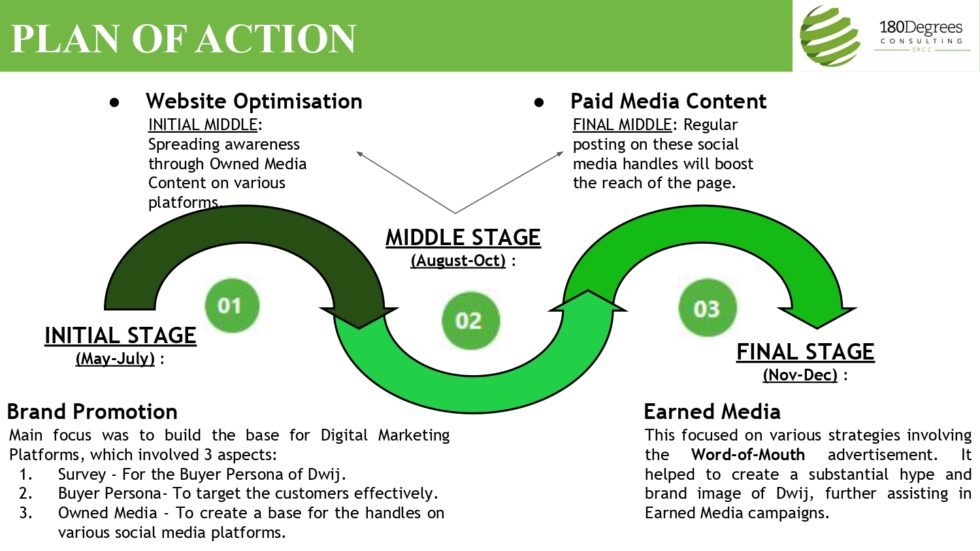 PLAN OF ACTION

180Degrees
CONSULTING
SRCC

● Website Optimisation
INITIAL MIDDLE: Spreading awareness through Owned Media Content on various platforms.

● Paid Media Content
FINAL MIDDLE: Regular posting on these social media handles will boost the reach of the page.

MIDDLE STAGE
(August-Oct) :

01

02

03

INITIAL STAGE
(May-July) :

FINAL STAGE
(Nov-Dec) :

Brand Promotion
Main focus was to build the base for Digital Marketing Platforms, which involved 3 aspects:
1. Survey - For the Buyer Persona of Dwij.
2. Buyer Persona- To target the customers effectively.
3. Owned Media - To create a base for the handles on various social media platforms.

Earned Media
This focused on various strategies involving the Word-of-Mouth advertisement. It helped to create a substantial hype and brand image of Dwij, further assisting in Earned Media campaigns.